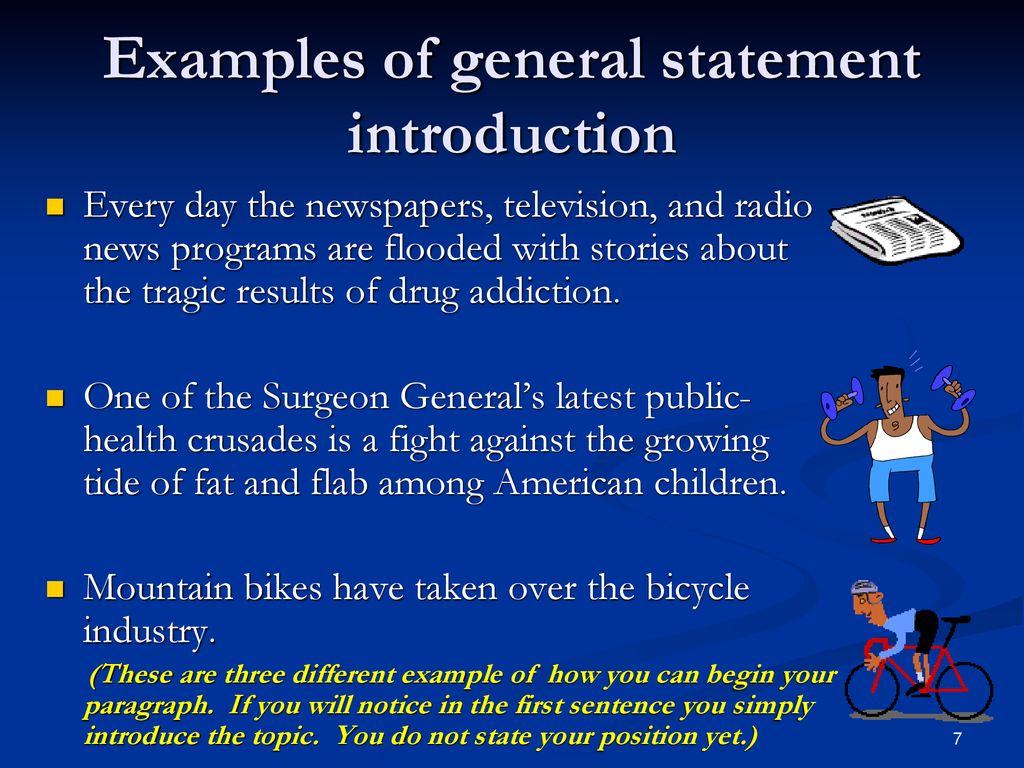 Examples of general statement introduction

Every day the newspapers, television, and radio news programs are flooded with stories about the tragic results of drug addiction.

One of the Surgeon General's latest public-health crusades is a fight against the growing tide of fat and flab among American children.

Mountain bikes have taken over the bicycle industry.

(These are three different example of how you can begin your paragraph. If you will notice in the first sentence you simply introduce the topic. You do not state your position yet.)

7